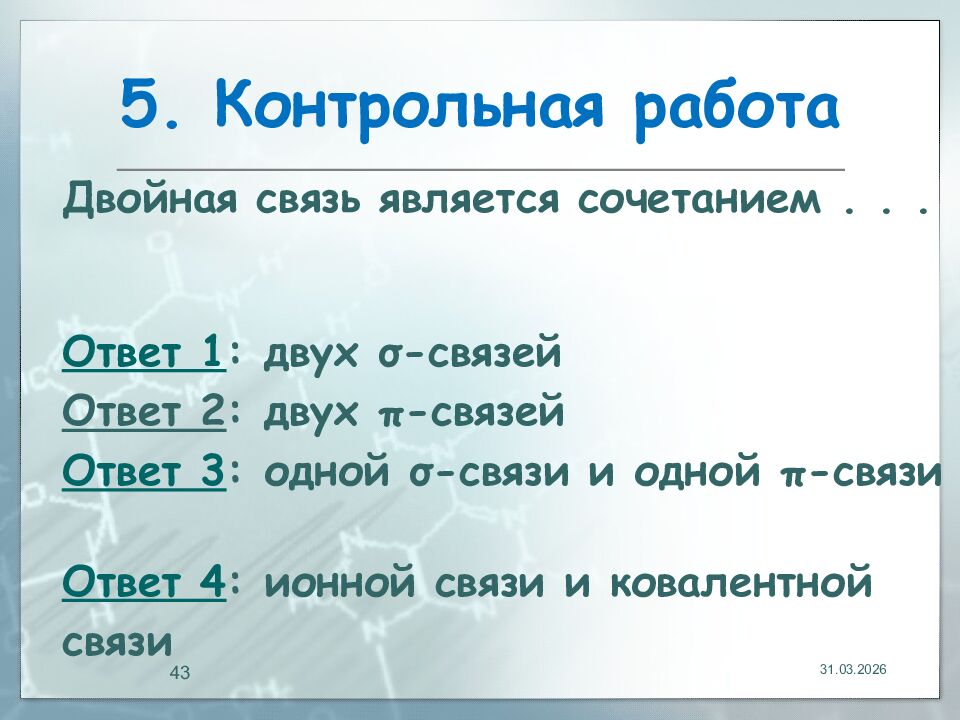 5. Контрольная работа

Двойная связь является сочетанием . . .

Ответ 1: двух σ-связей
Ответ 2: двух π-связей
Ответ 3: одной σ-связи и одной π-связи

Ответ 4: ионной связи и ковалентной связи

43

31.03.2026